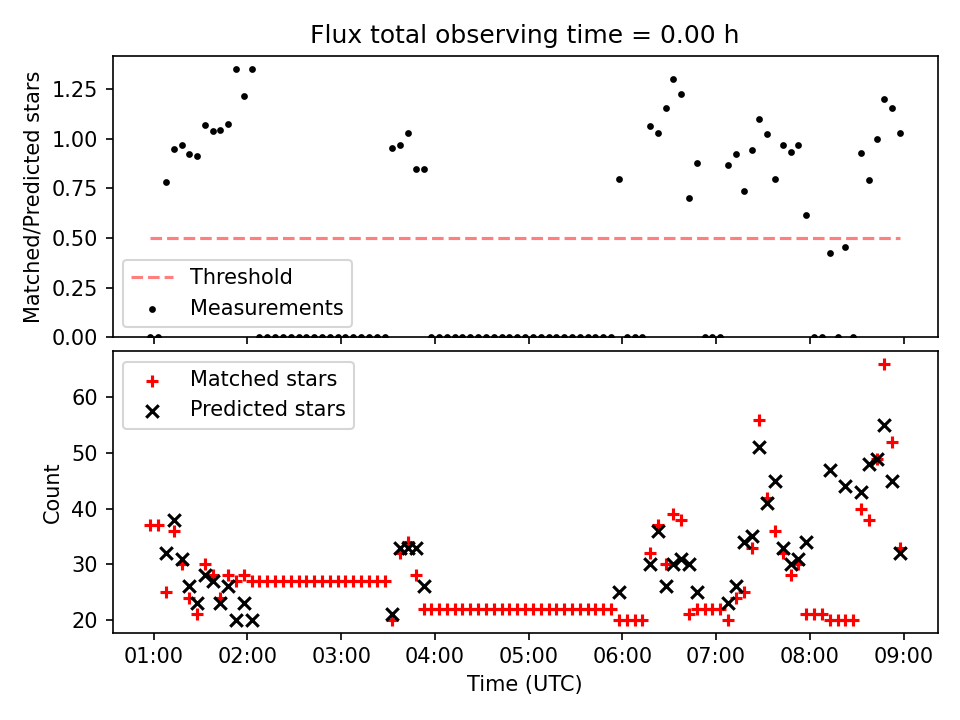 Flux total observing time = 0.00 h

Matched/Predicted stars

1.25
1.00
0.75
0.50
0.25
0.00

Threshold
Measurements

Matched stars
Predicted stars

Count

60
50
40
30
20

01:00 02:00 03:00 04:00 05:00 06:00 07:00 08:00 09:00

Time (UTC)